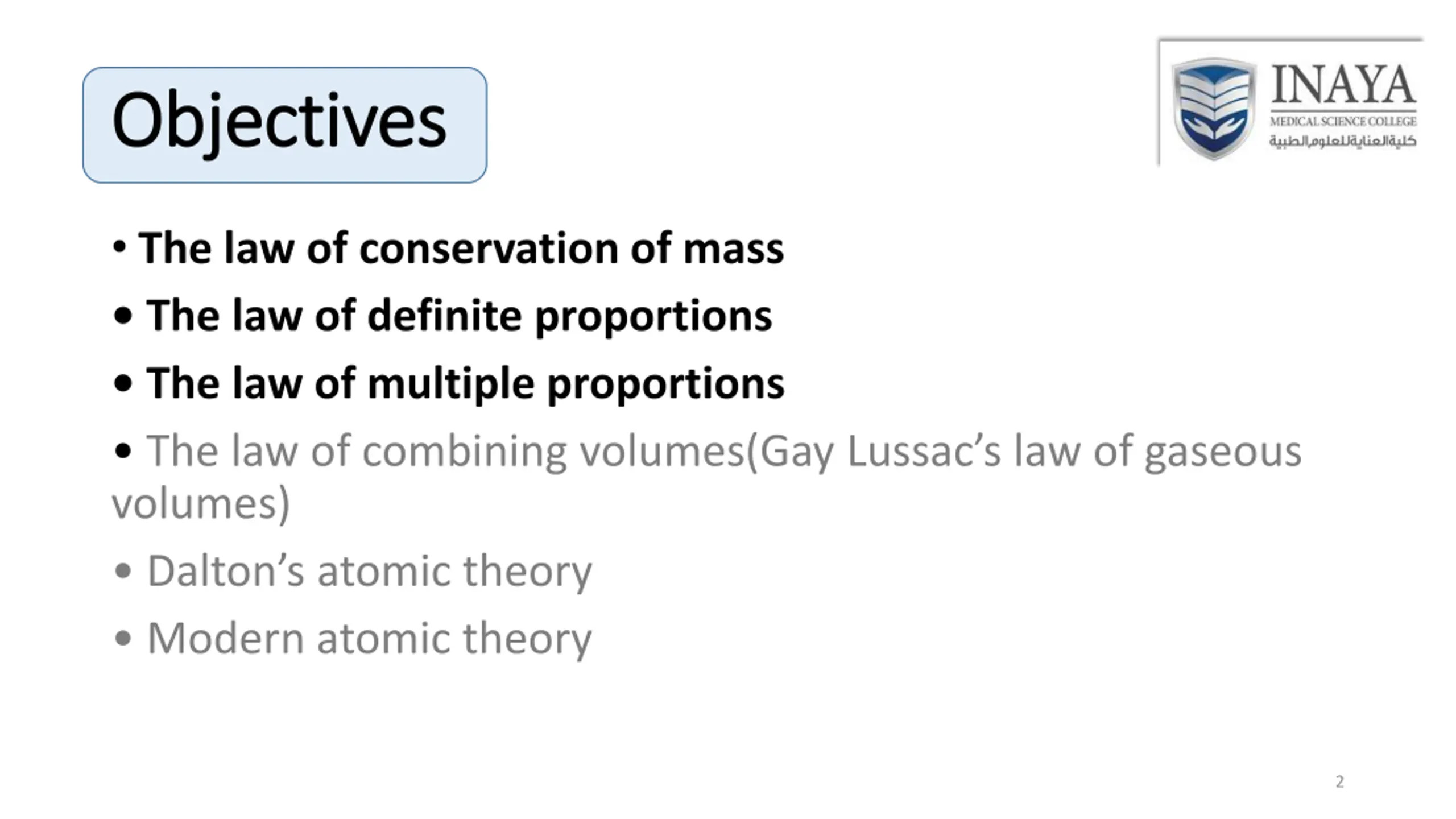 Objectives

INAYA
MEDICAL SCIENCE COLLEGE
كلية العناية للعلوم الطبية

• The law of conservation of mass
• The law of definite proportions
• The law of multiple proportions
• The law of combining volumes(Gay Lussac's law of gaseous volumes)
• Dalton's atomic theory
• Modern atomic theory

2